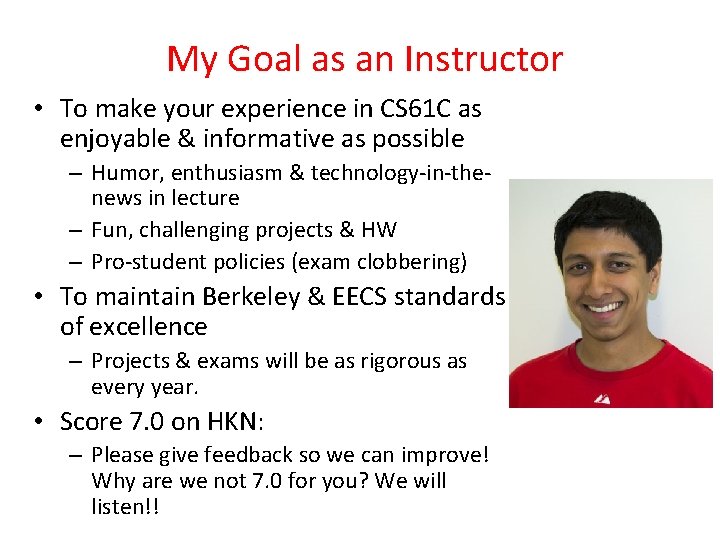 My Goal as an Instructor

• To make your experience in CS61C as enjoyable & informative as possible
– Humor, enthusiasm & technology-in-the-news in lecture
– Fun, challenging projects & HW
– Pro-student policies (exam clobbering)

• To maintain Berkeley & EECS standards of excellence
– Projects & exams will be as rigorous as every year.

• Score 7.0 on HKN:
– Please give feedback so we can improve! Why are we not 7.0 for you? We will listen!!